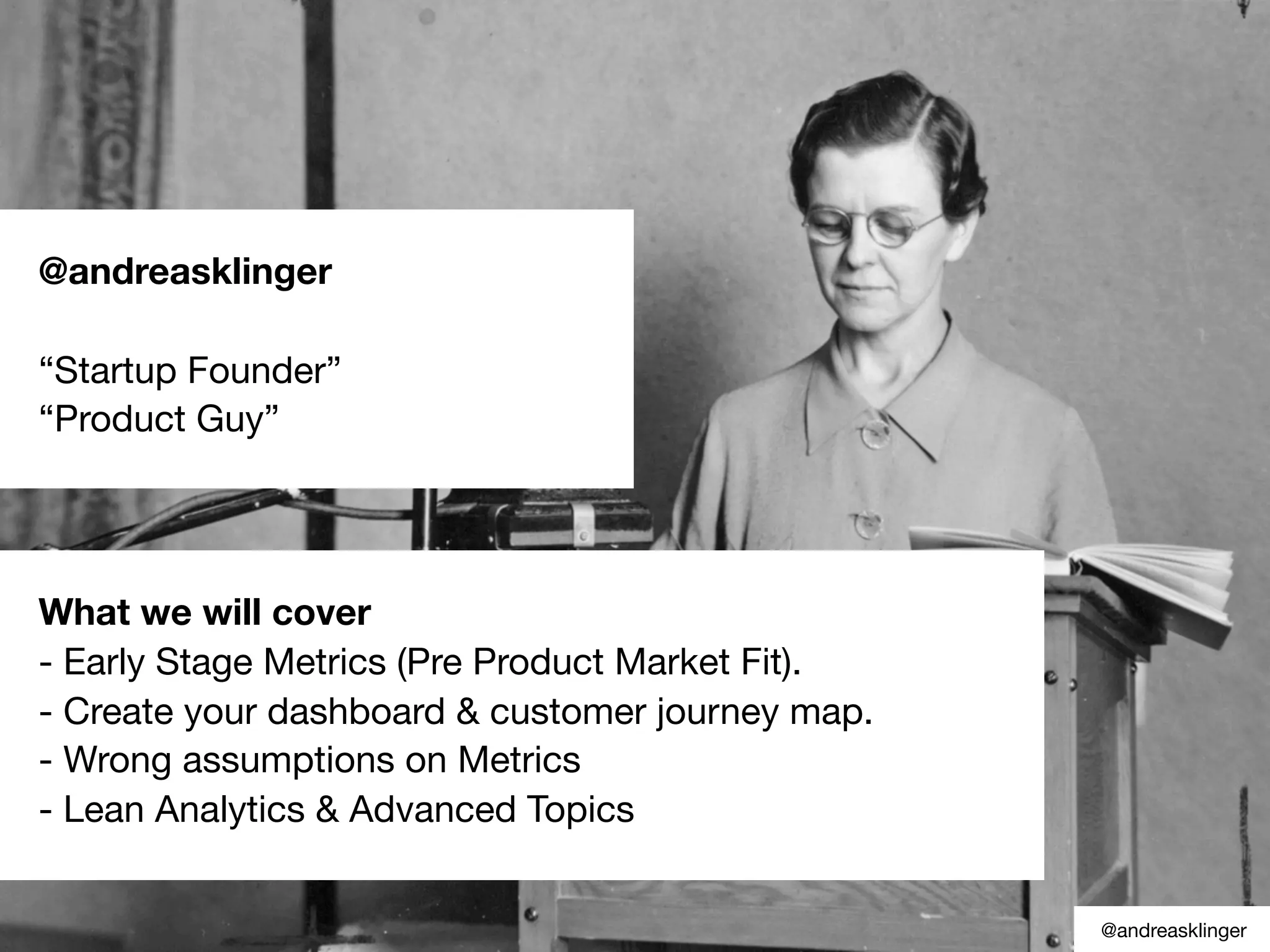 @andreasklinger

“Startup Founder”
“Product Guy”

What we will cover
- Early Stage Metrics (Pre Product Market Fit).
- Create your dashboard & customer journey map.
- Wrong assumptions on Metrics
- Lean Analytics & Advanced Topics

@andreasklinger